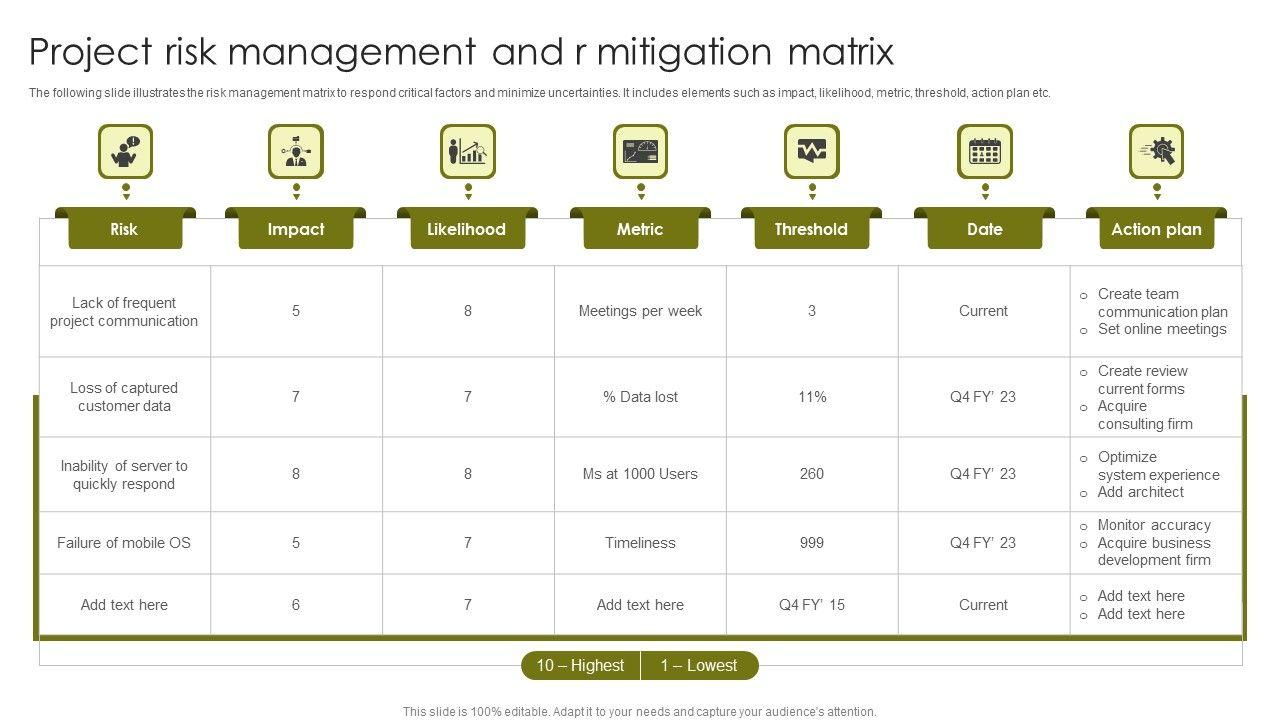 Project risk management and r mitigation matrix

The following slide illustrates the risk management matrix to respond critical factors and minimize uncertainties. It includes elements such as impact, likelihood, metric, threshold, action plan etc.

| Risk | Impact | Likelihood | Metric | Threshold | Date | Action plan |
|---|---|---|---|---|---|---|
| Lack of frequent project communication | 5 | 8 | Meetings per week | 3 | Current | o Create team communication plan o Set online meetings |
| Loss of captured customer data | 7 | 7 | % Data lost | 11% | Q4 FY' 23 | o Create review current forms o Acquire consulting firm |
| Inability of server to quickly respond | 8 | 8 | Ms at 1000 Users | 260 | Q4 FY' 23 | o Optimize system experience o Add architect |
| Failure of mobile OS | 5 | 7 | Timeliness | 999 | Q4 FY' 23 | o Monitor accuracy o Acquire business development firm |
| Add text here | 6 | 7 | Add text here | Q4 FY' 15 | Current | o Add text here o Add text here |

10 – Highest 1 – Lowest

This slide is 100% editable. Adapt it to your needs and capture your audience's attention.